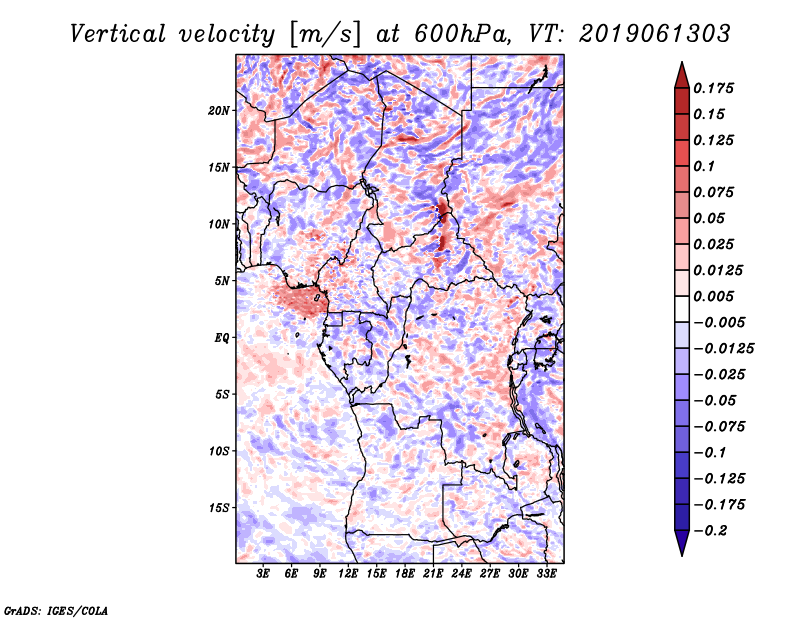 Vertical velocity [m/s] at 600hPa, VT: 2019061303

20N
15N
10N
5N
EQ
5S
10S
15S

3E 6E 9E 12E 15E 18E 21E 24E 27E 30E 33E

0.175
0.15
0.125
0.1
0.075
0.05
0.025
0.0125
0.005
−0.005
−0.0125
−0.025
−0.05
−0.075
−0.1
−0.125
−0.175
−0.2

GrADS: IGES/COLA